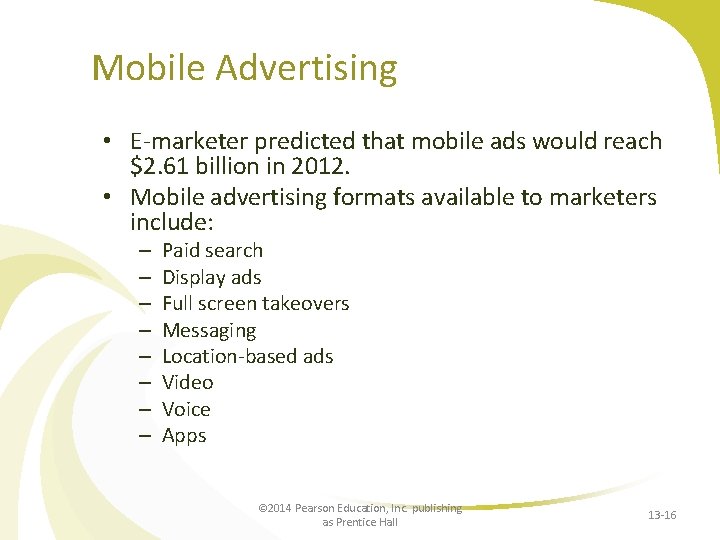 Mobile Advertising

• E-marketer predicted that mobile ads would reach \$2.61 billion in 2012.
• Mobile advertising formats available to marketers include:
– Paid search
– Display ads
– Full screen takeovers
– Messaging
– Location-based ads
– Video
– Voice
– Apps

©2014 Pearson Education, Inc. publishing as Prentice Hall

13-16